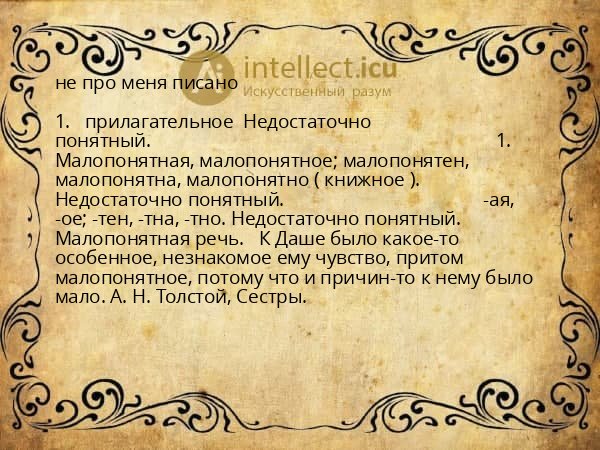 intellect.icu
Искусственный разум

не про меня писано

1. прилагательное Недостаточно понятный. 1. Малопонятная, малопонятное; малопонятен, малопонятна, малопонятно ( книжное ). Недостаточно понятный. -ая, -ое; -тен, -тна, -тно. Недостаточно понятный. Малопонятная речь. К Даше было какое-то особенное, незнакомое ему чувство, притом малопонятное, потому что и причин-то к нему было мало. А. Н. Толстой, Сестры.